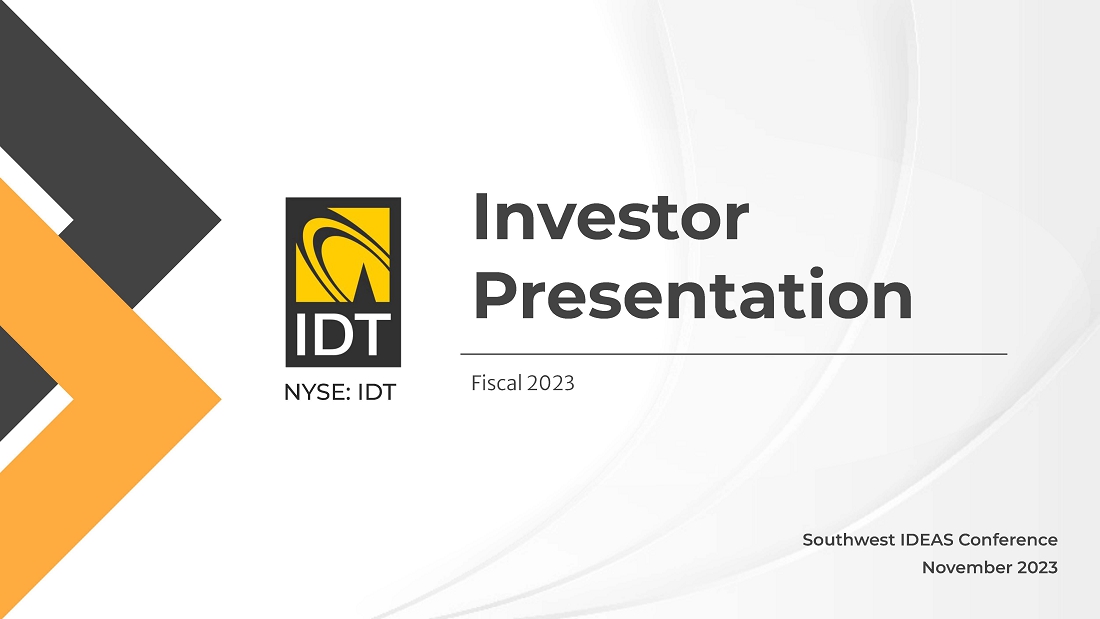 IDT

NYSE: IDT

Investor Presentation

Fiscal 2023

Southwest IDEAS Conference
November 2023